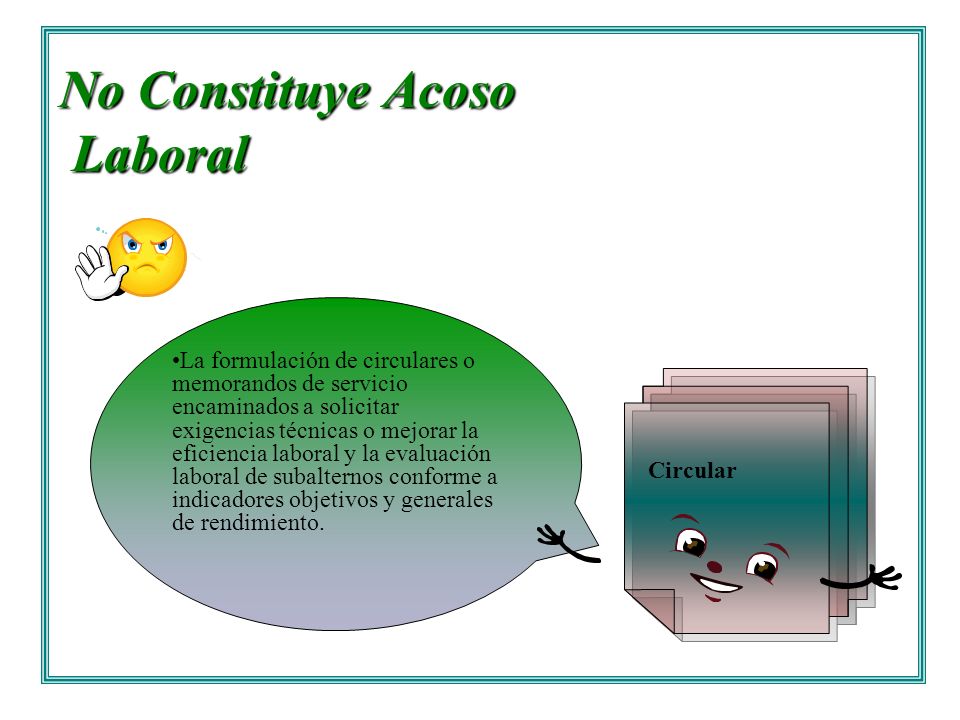 No Constituye Acoso Laboral

•La formulación de circulares o memorandos de servicio encaminados a solicitar exigencias técnicas o mejorar la eficiencia laboral y la evaluación laboral de subalternos conforme a indicadores objetivos y generales de rendimiento.

Circular